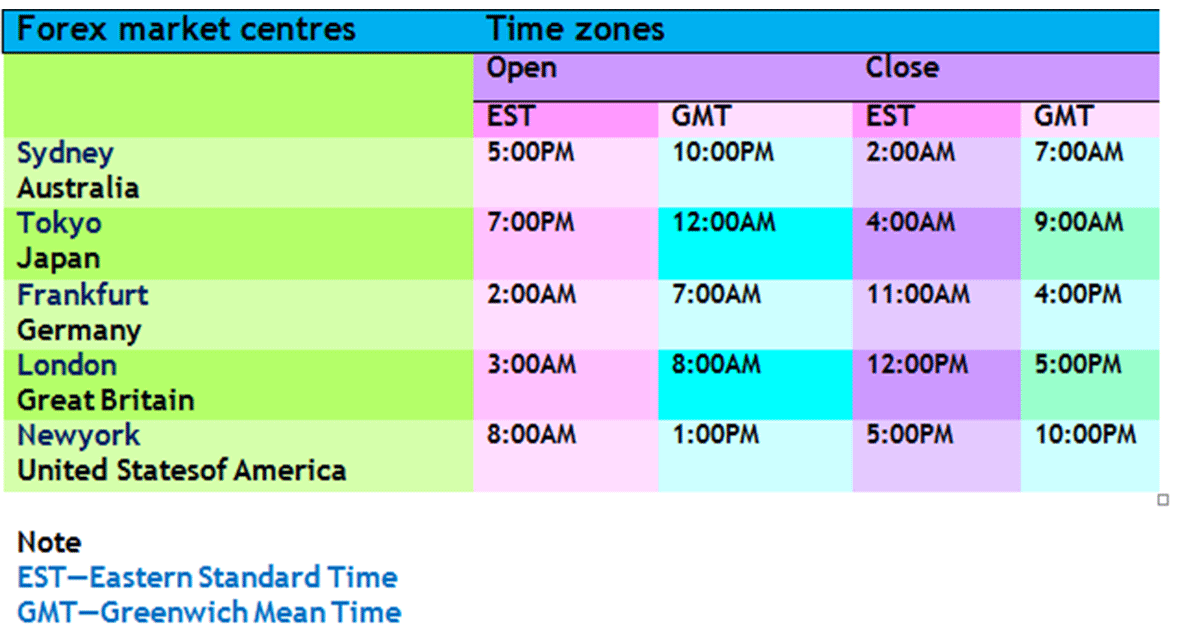 | Forex market centres | Time zones | | | |
|---|---|---|---|---|
| | Open | | Close | |
| | EST | GMT | EST | GMT |
| Sydney Australia | 5:00PM | 10:00PM | 2:00AM | 7:00AM |
| Tokyo Japan | 7:00PM | 12:00AM | 4:00AM | 9:00AM |
| Frankfurt Germany | 2:00AM | 7:00AM | 11:00AM | 4:00PM |
| London Great Britain | 3:00AM | 8:00AM | 12:00PM | 5:00PM |
| Newyork United Statesof America | 8:00AM | 1:00PM | 5:00PM | 10:00PM |

Note
EST—Eastern Standard Time
GMT—Greenwich Mean Time